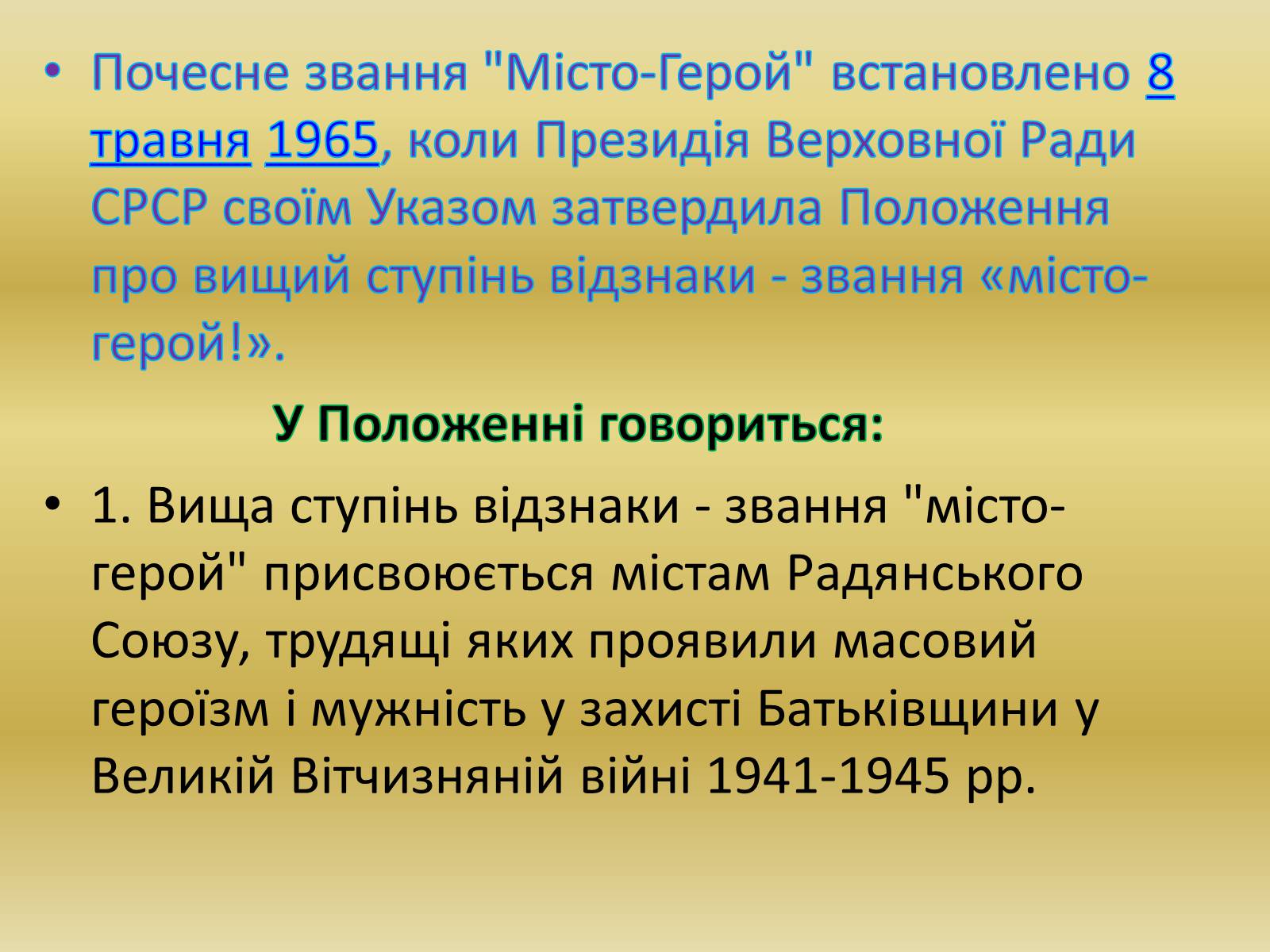 • Почесне звання "Місто-Герой" встановлено 8 травня 1965, коли Президія Верховної Ради СРСР своїм Указом затвердила Положення про вищий ступінь відзнаки - звання «місто-герой!».

У Положенні говориться:

• 1. Вища ступінь відзнаки - звання "місто-герой" присвоюється містам Радянського Союзу, трудящі яких проявили масовий героїзм і мужність у захисті Батьківщини у Великій Вітчизняній війні 1941-1945 рр.